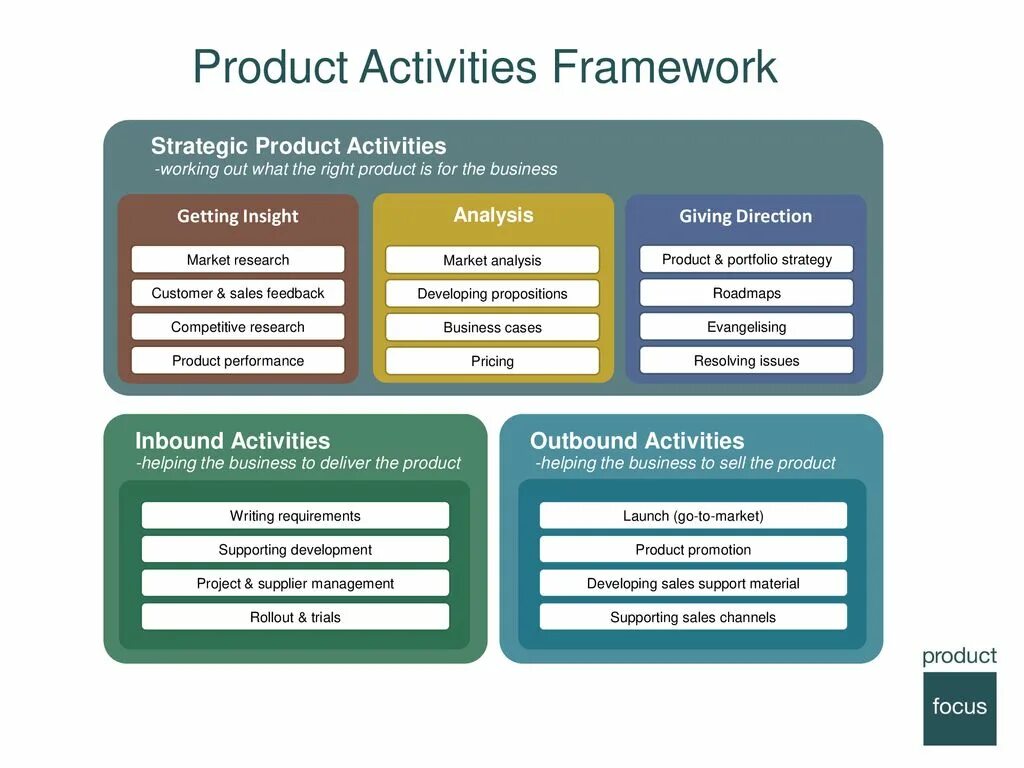 Product Activities Framework

Strategic Product Activities
-working out what the right product is for the business

Getting Insight

Market research

Customer & sales feedback

Competitive research

Product performance

Analysis

Market analysis

Developing propositions

Business cases

Pricing

Giving Direction

Product & portfolio strategy

Roadmaps

Evangelising

Resolving issues

Inbound Activities
-helping the business to deliver the product

Writing requirements

Supporting development

Project & supplier management

Rollout & trials

Outbound Activities
-helping the business to sell the product

Launch (go-to-market)

Product promotion

Developing sales support material

Supporting sales channels

product

focus